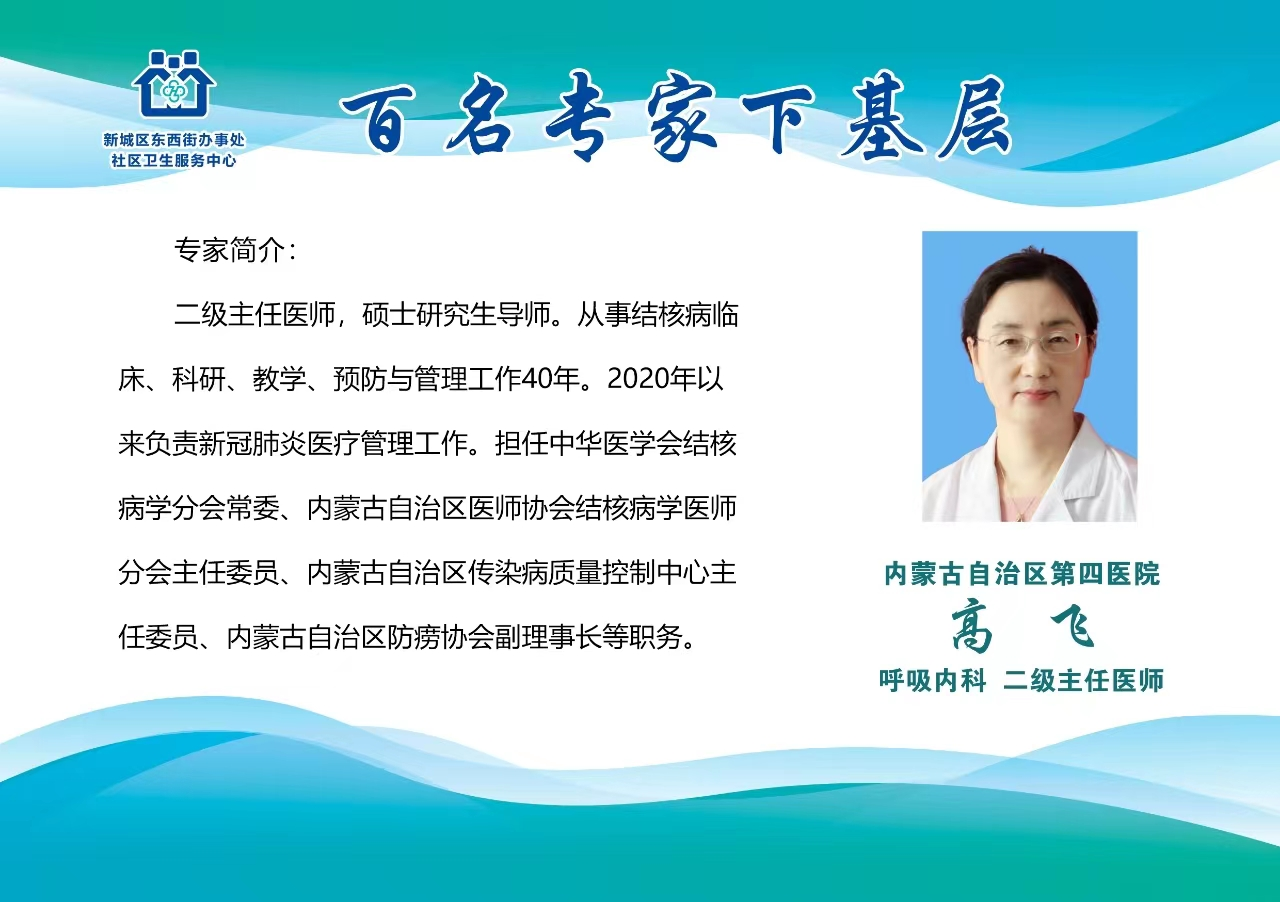 新城区东西街办事处
社区卫生服务中心

百名专家下基层

专家简介：

二级主任医师，硕士研究生导师。从事结核病临床、科研、教学、预防与管理工作40年。2020年以来负责新冠肺炎医疗管理工作。担任中华医学会结核病学分会常委、内蒙古自治区医师协会结核病学医师分会主任委员、内蒙古自治区传染病质量控制中心主任委员、内蒙古自治区防痨协会副理事长等职务。

内蒙古自治区第四医院
高　飞
呼吸内科　二级主任医师